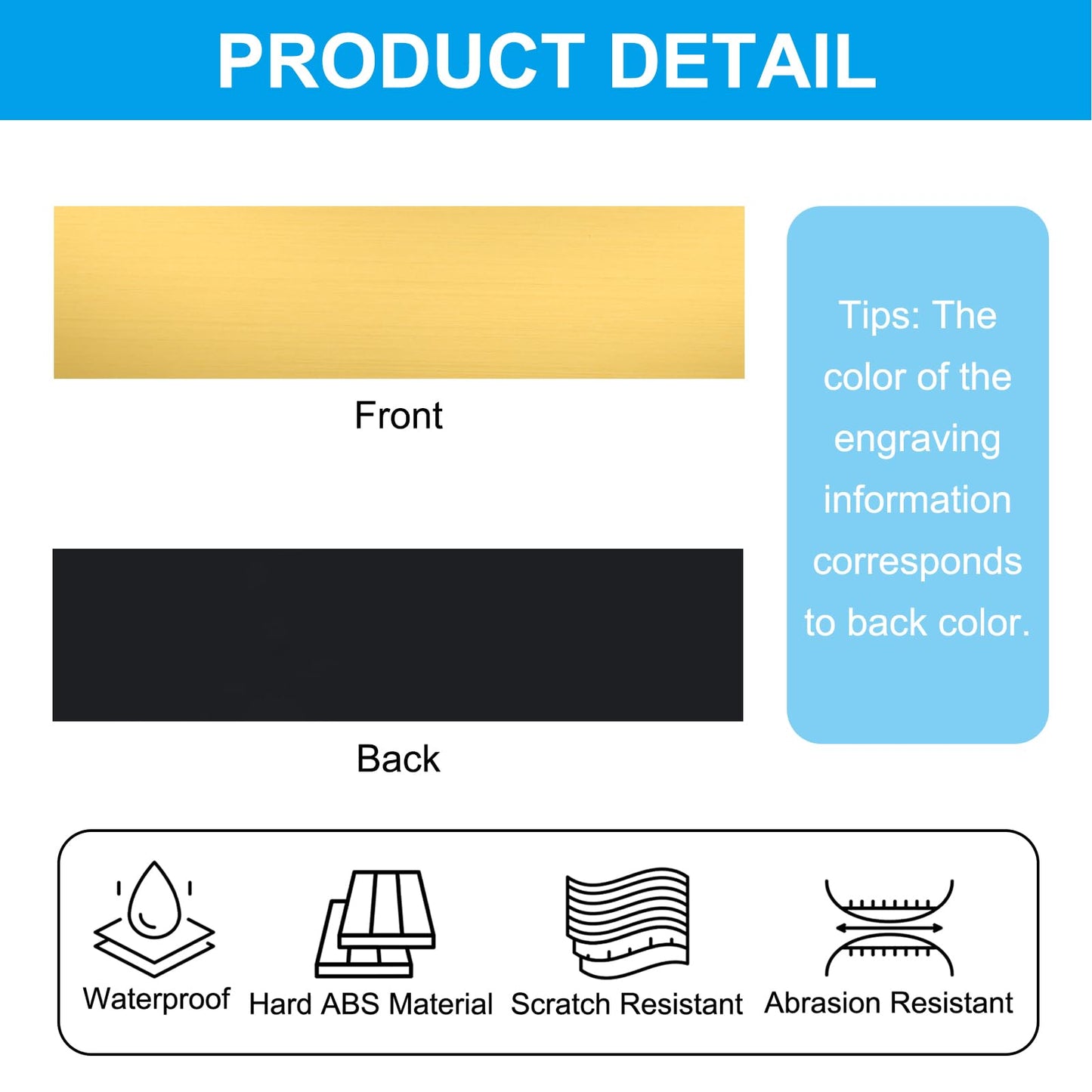 PRODUCT DETAIL

Front

Back

Tips: The color of the engraving information corresponds to back color.

Waterproof

Hard ABS Material

Scratch Resistant

Abrasion Resistant